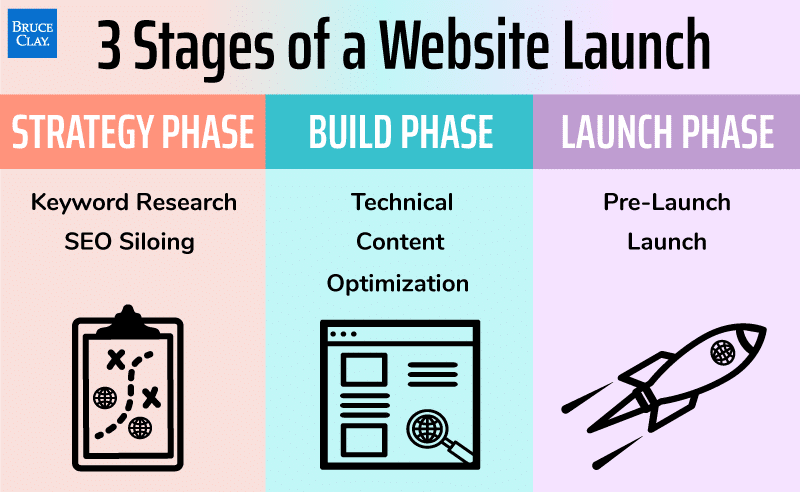 BRUCE CLAY.

3 Stages of a Website Launch

STRATEGY PHASE

Keyword Research
SEO Siloing

BUILD PHASE

Technical
Content
Optimization

LAUNCH PHASE

Pre-Launch
Launch